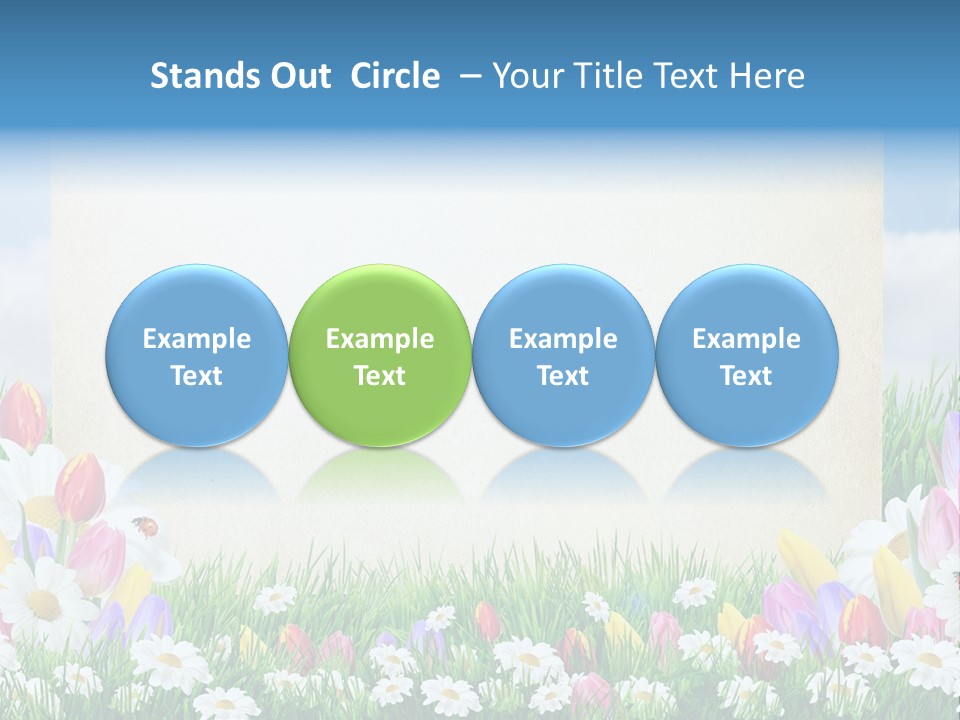 Stands Out Circle – Your Title Text Here

Example Text

Example Text

Example Text

Example Text